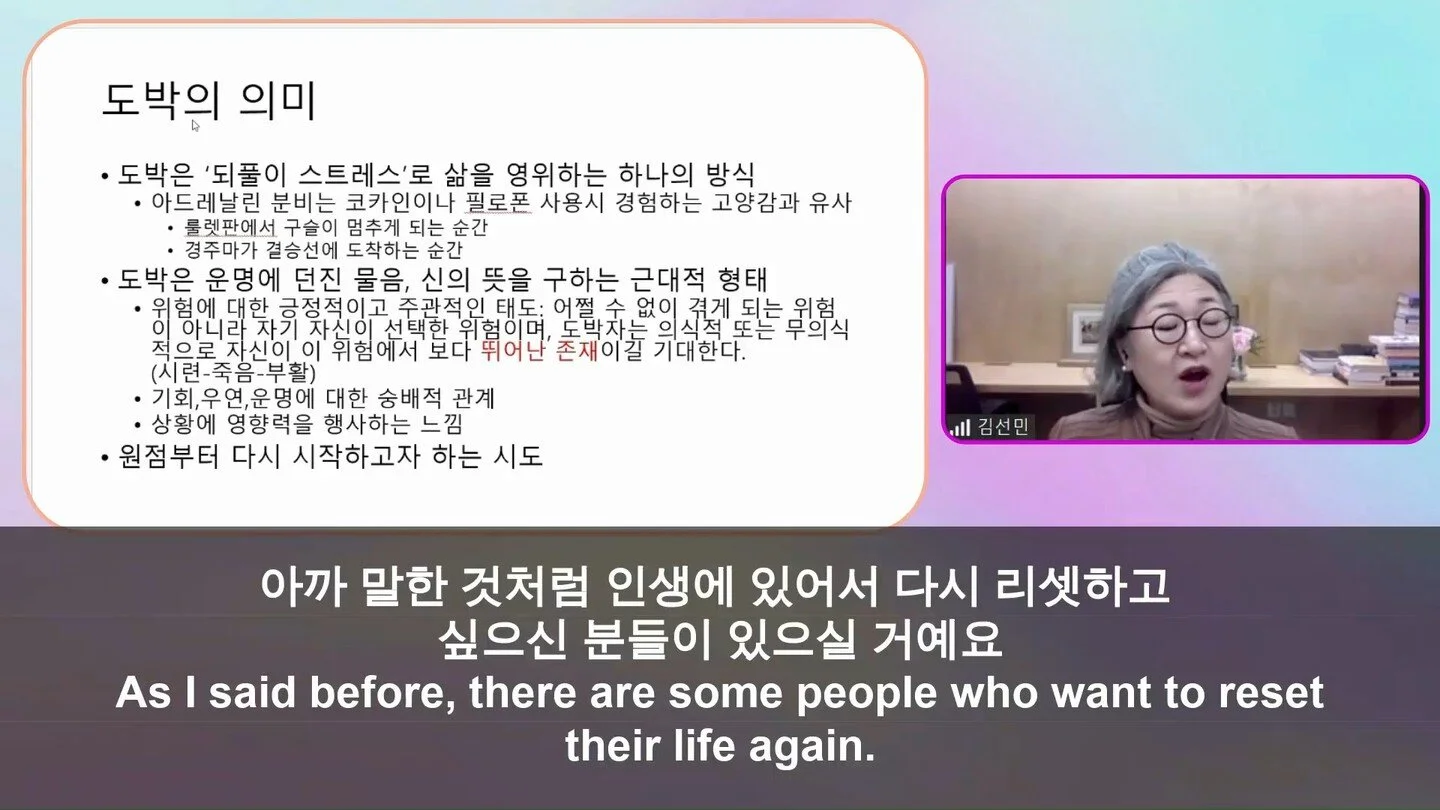 도박의 의미

• 도박은 '되풀이 스트레스'로 삶을 영위하는 하나의 방식
  • 아드레날린 분비는 코카인이나 필로폰 사용시 경험하는 고양감과 유사
    • 룰렛판에서 구슬이 멈추게 되는 순간
    • 경주마가 결승선에 도착하는 순간
• 도박은 운명에 던진 물음, 신의 뜻을 구하는 근대적 형태
  • 위험에 대한 긍정적이고 주관적인 태도: 어쩔 수 없이 겪게 되는 위험이 아니라 자기 자신이 선택한 위험이며, 도박자는 의식적 또는 무의식적으로 자신이 이 위험에서 보다 뛰어난 존재이길 기대한다. (시련-죽음-부활)
  • 기회,우연,운명에 대한 숭배적 관계
  • 상황에 영향력을 행사하는 느낌
• 원점부터 다시 시작하고자 하는 시도

김선민

아까 말한 것처럼 인생에 있어서 다시 리셋하고 싶으신 분들이 있으실 거예요
As I said before, there are some people who want to reset their life again.